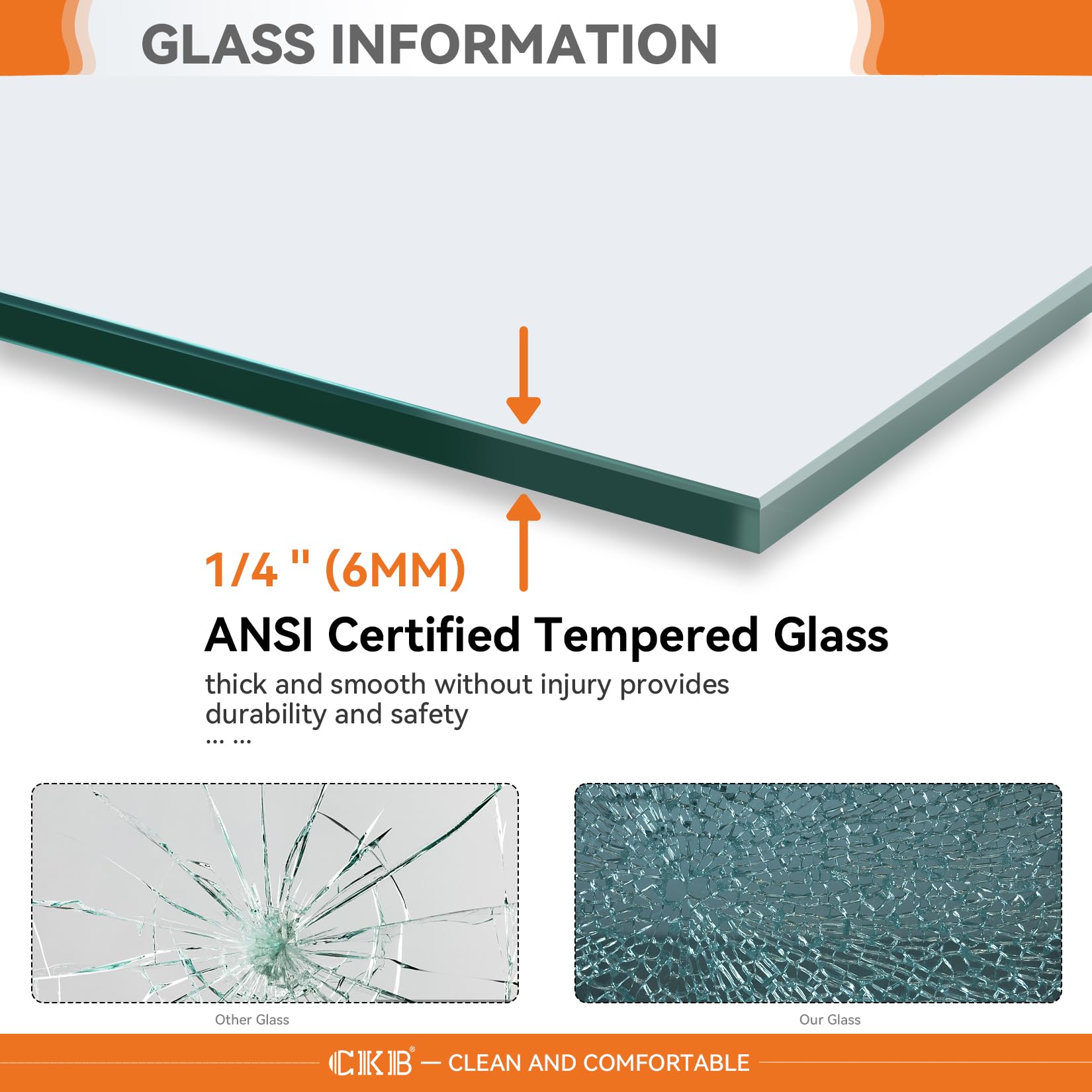 GLASS INFORMATION

1/4 " (6MM)

ANSI Certified Tempered Glass

thick and smooth without injury provides durability and safety
... ...

Other Glass

Our Glass

CKB® — CLEAN AND COMFORTABLE